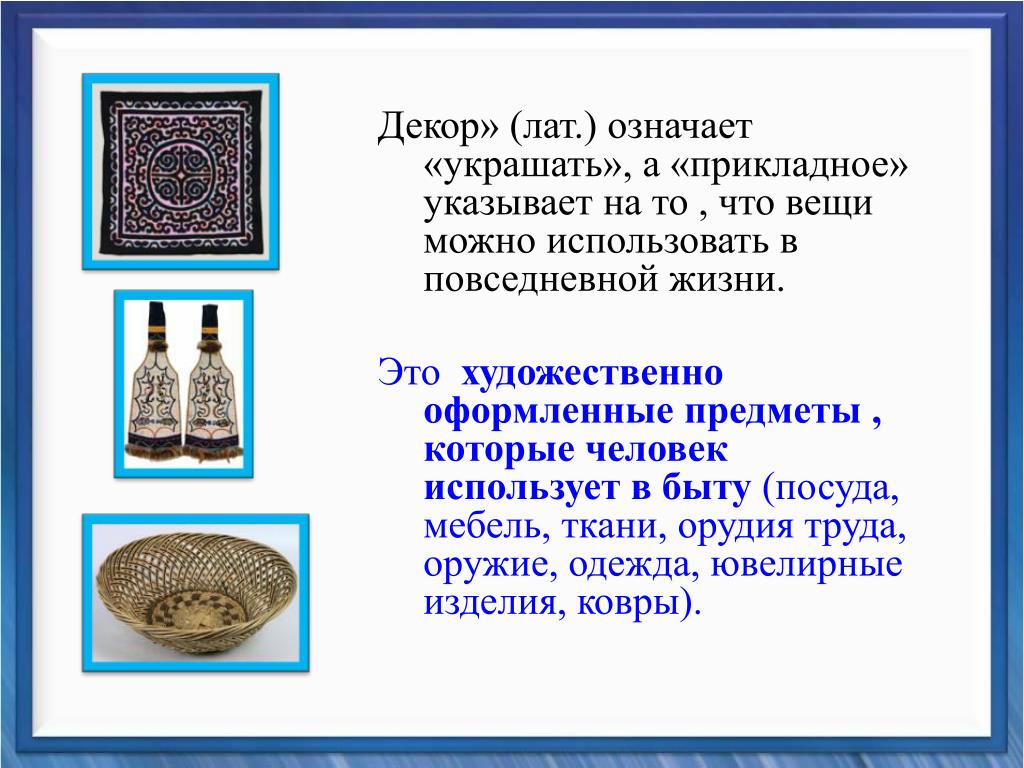 Декор» (лат.) означает «украшать», а «прикладное» указывает на то , что вещи можно использовать в повседневной жизни.

Это художественно оформленные предметы , которые человек использует в быту (посуда, мебель, ткани, орудия труда, оружие, одежда, ювелирные изделия, ковры).